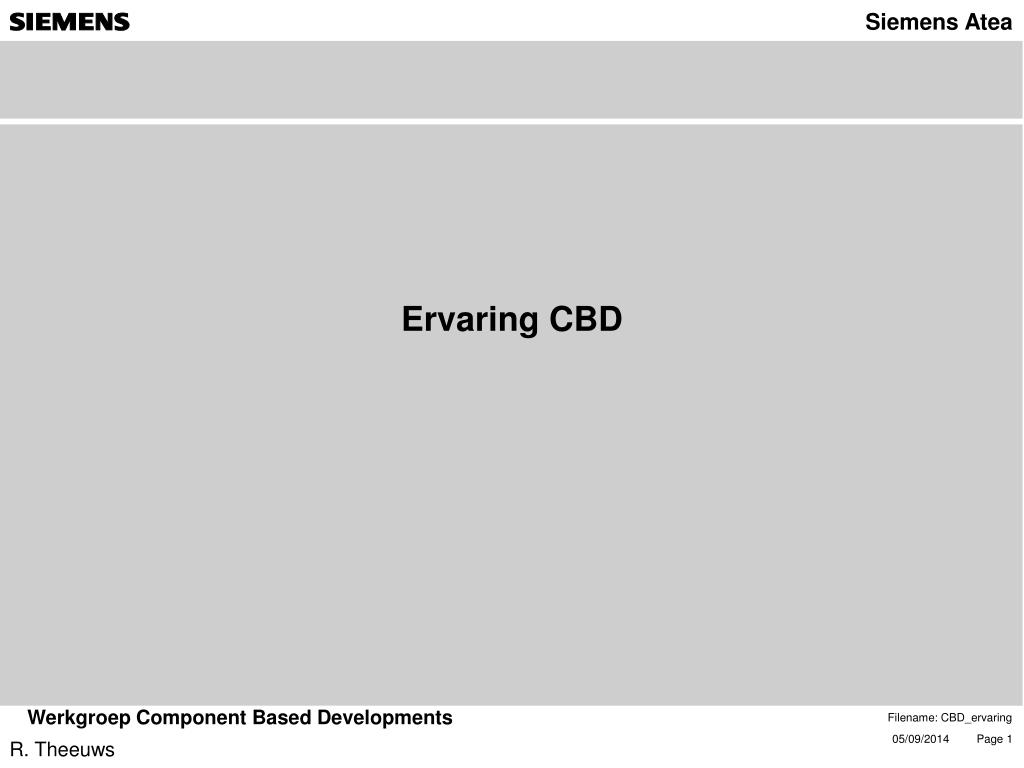 SIEMENS

Siemens Atea

Ervaring CBD

Werkgroep Component Based Developments

R. Theeuws

Filename: CBD_ervaring

05/09/2014 Page 1